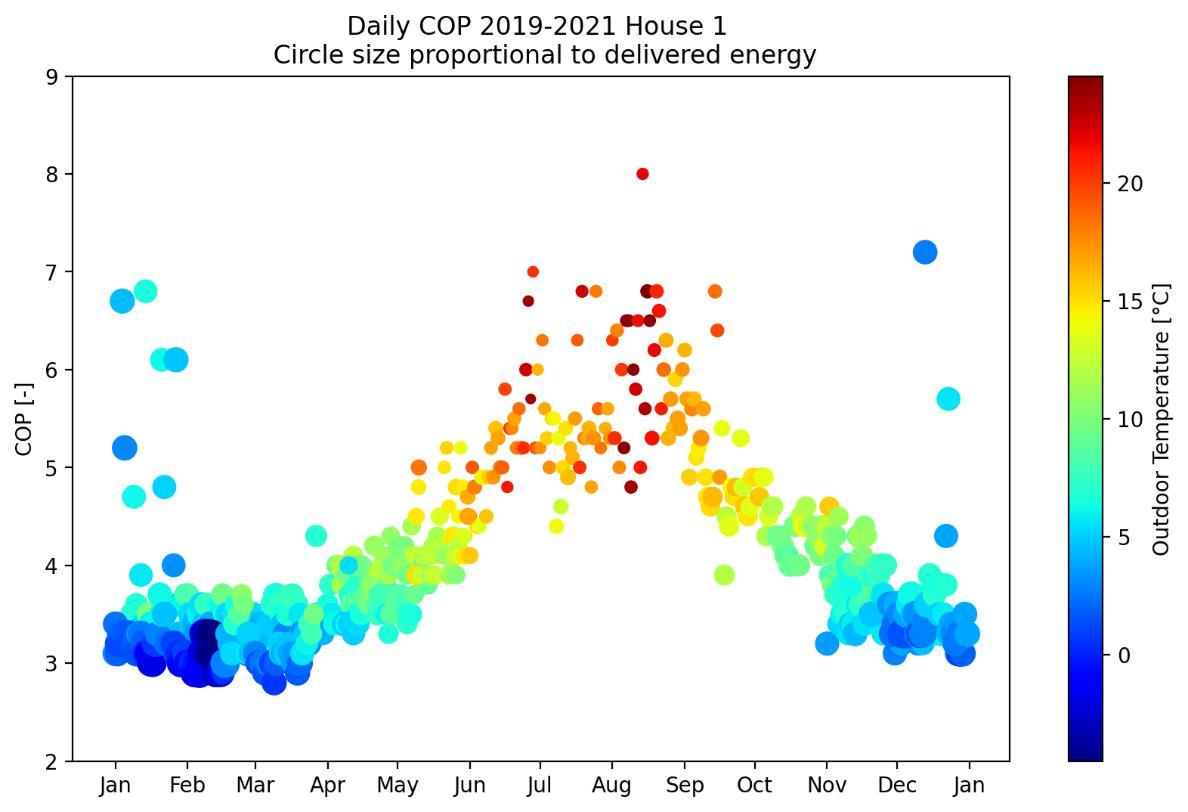 Daily COP 2019-2021 House 1
Circle size proportional to delivered energy

COP [-]

9
8
7
6
5
4
3
2

Jan Feb Mar Apr May Jun Jul Aug Sep Oct Nov Dec Jan

Outdoor Temperature [°C]

20
15
10
5
0